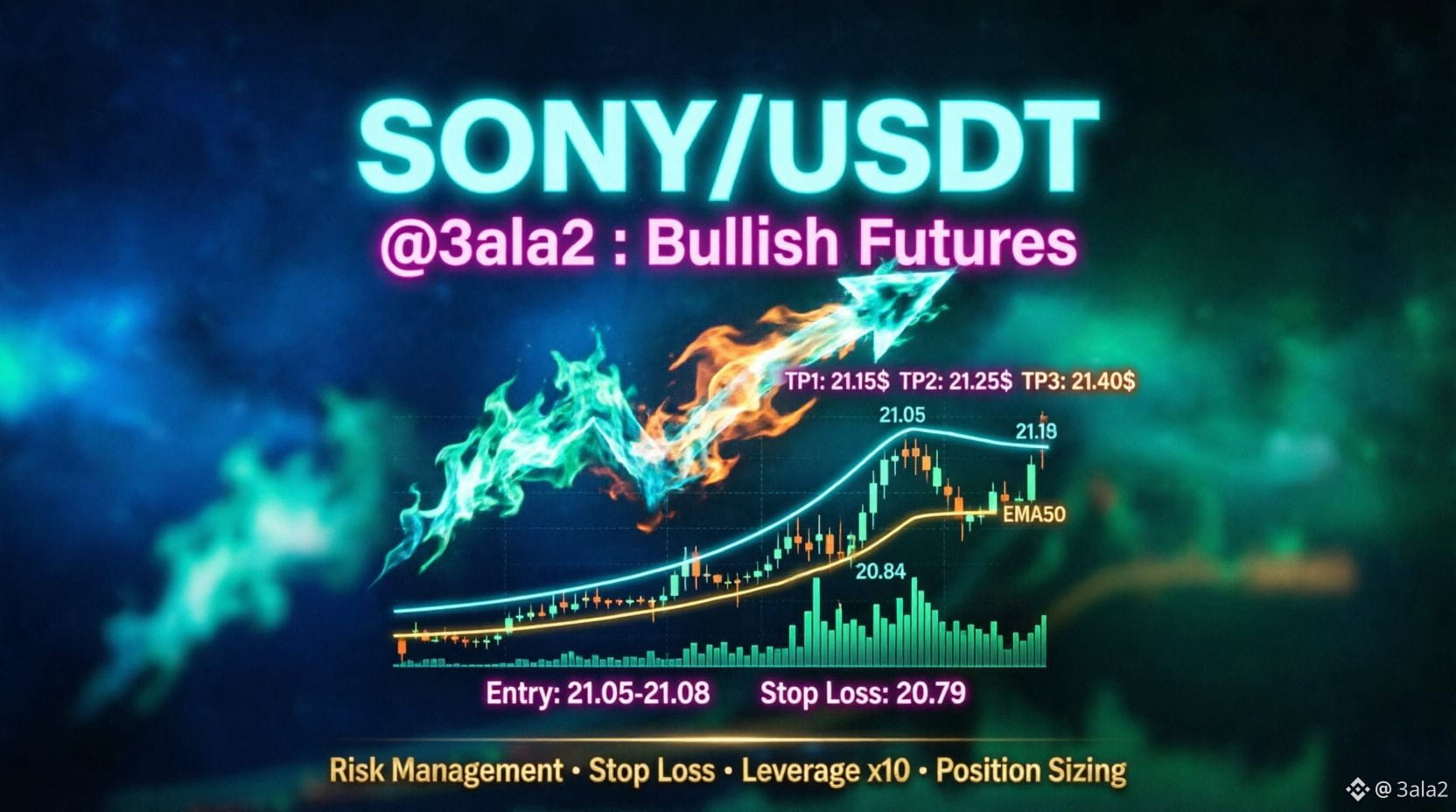 SONY/USDT
@3ala2 : Bullish Futures

TP1: 21.15$ TP2: 21.25$ TP3: 21.40$

21.05
21.19
EMA50
20.84

Entry: 21.05-21.08 Stop Loss: 20.79

Risk Management • Stop Loss • Leverage x10 • Position Sizing

@ 3ala2